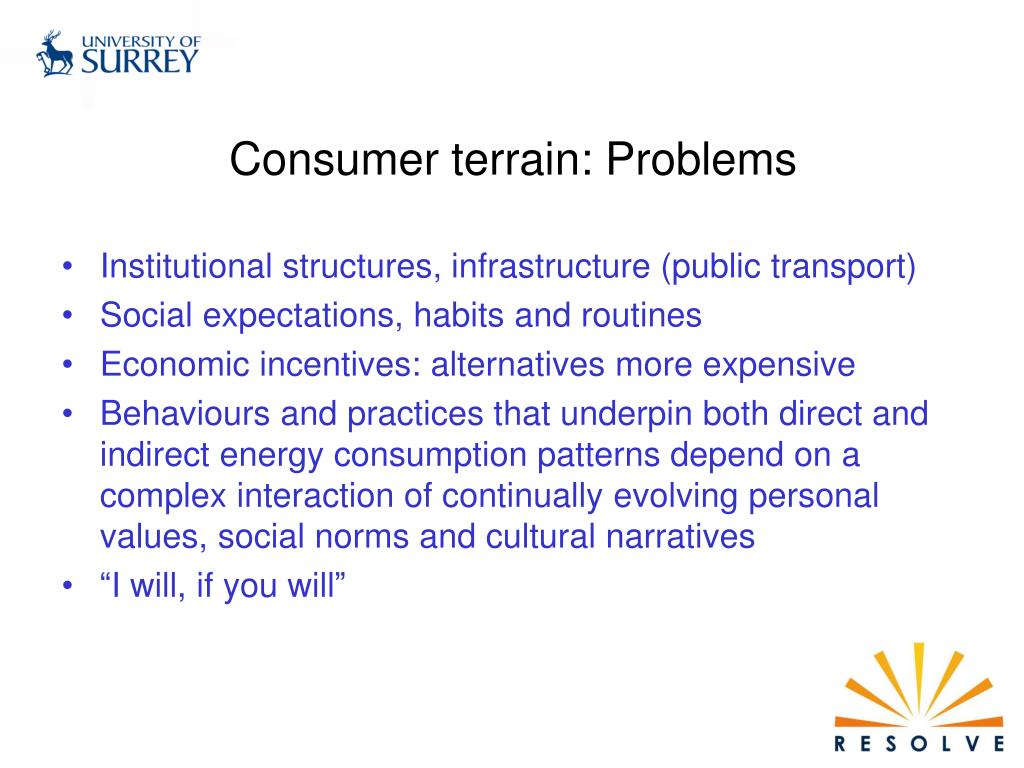 UNIVERSITY OF
SURREY

Consumer terrain: Problems

• Institutional structures, infrastructure (public transport)
• Social expectations, habits and routines
• Economic incentives: alternatives more expensive
• Behaviours and practices that underpin both direct and indirect energy consumption patterns depend on a complex interaction of continually evolving personal values, social norms and cultural narratives
• “I will, if you will”

RESOLVE